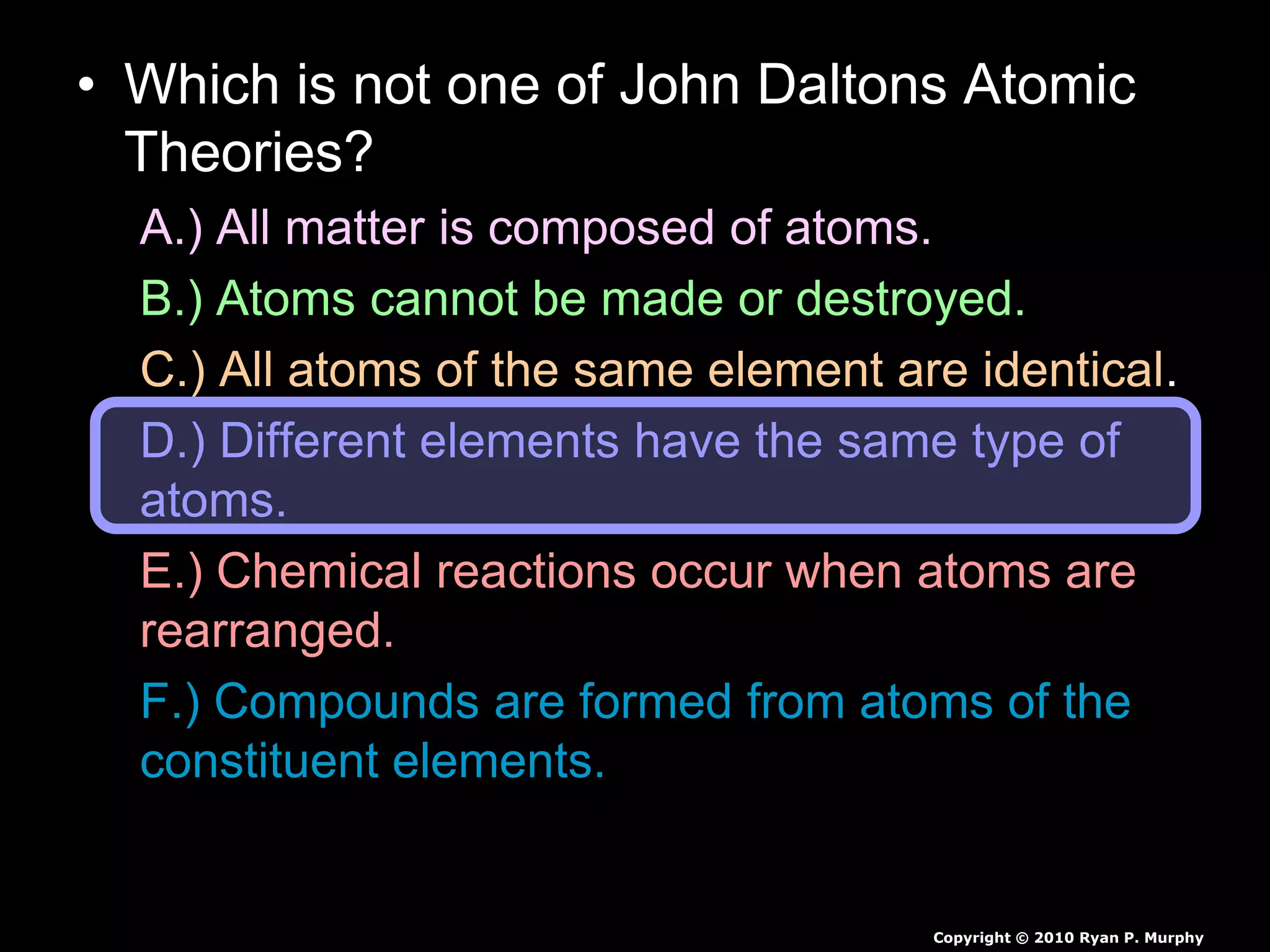 • Which is not one of John Daltons Atomic Theories?

A.) All matter is composed of atoms.

B.) Atoms cannot be made or destroyed.

C.) All atoms of the same element are identical.

D.) Different elements have the same type of atoms.

E.) Chemical reactions occur when atoms are rearranged.

F.) Compounds are formed from atoms of the constituent elements.

Copyright © 2010 Ryan P. Murphy